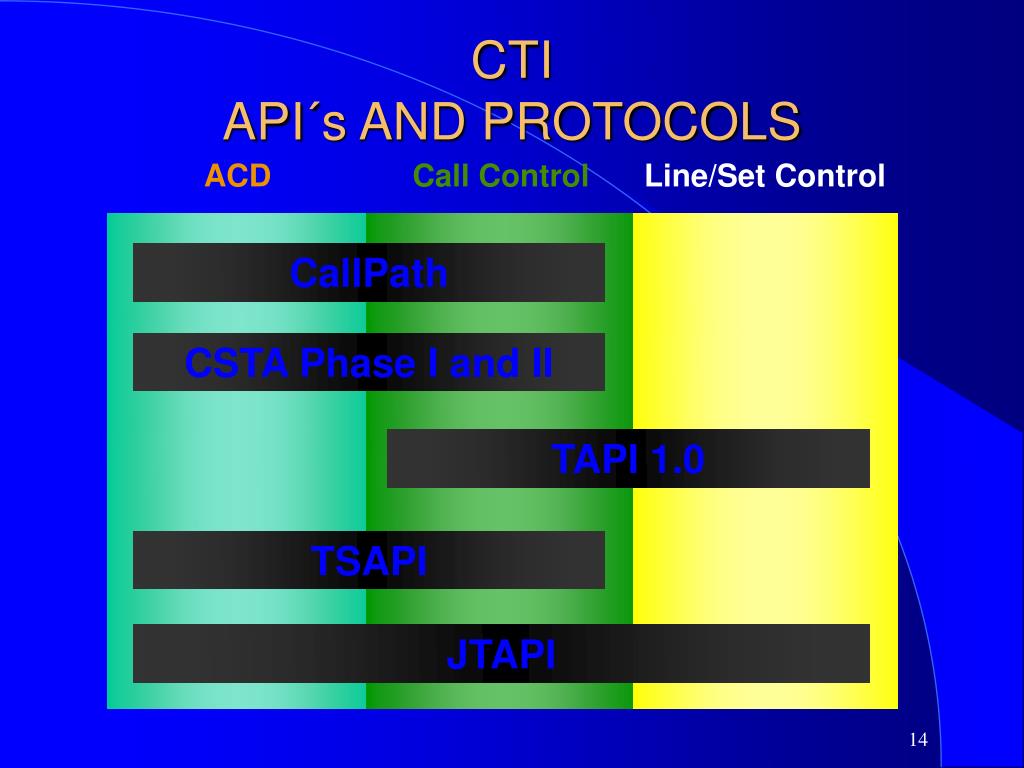 CTI
API´s AND PROTOCOLS

ACD Call Control Line/Set Control

CallPath

CSTA Phase I and II

TAPI 1.0

TSAPI

JTAPI

14